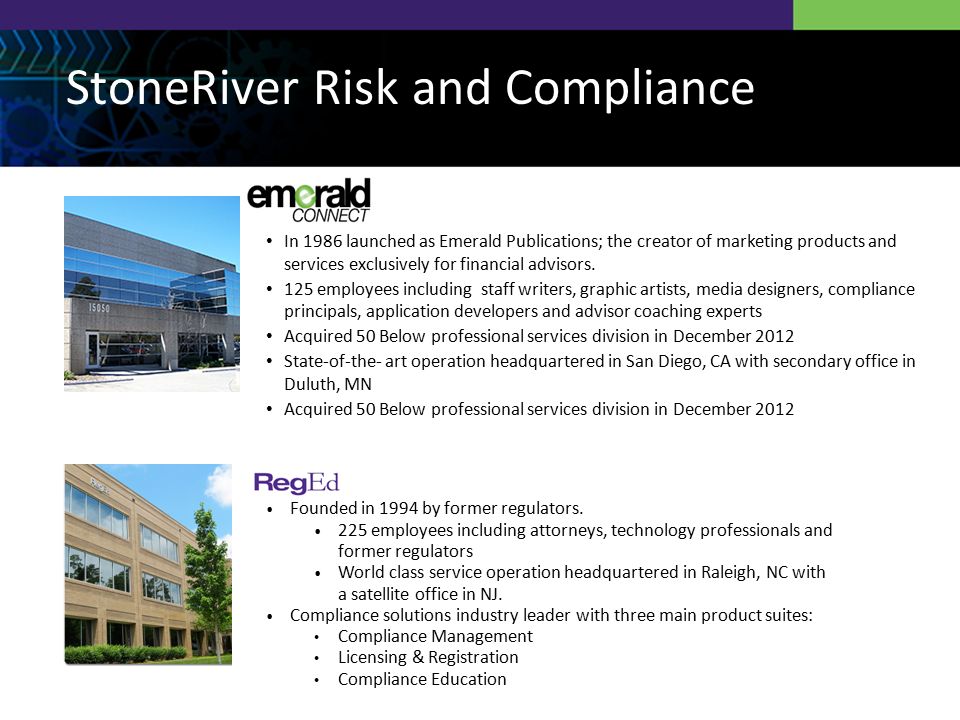 StoneRiver Risk and Compliance

15050

emerald CONNECT

• In 1986 launched as Emerald Publications; the creator of marketing products and services exclusively for financial advisors.
• 125 employees including staff writers, graphic artists, media designers, compliance principals, application developers and advisor coaching experts
• Acquired 50 Below professional services division in December 2012
• State-of-the- art operation headquartered in San Diego, CA with secondary office in Duluth, MN
• Acquired 50 Below professional services division in December 2012

RegEd

• Founded in 1994 by former regulators.
  • 225 employees including attorneys, technology professionals and former regulators
  • World class service operation headquartered in Raleigh, NC with a satellite office in NJ.
• Compliance solutions industry leader with three main product suites:
  • Compliance Management
  • Licensing & Registration
  • Compliance Education